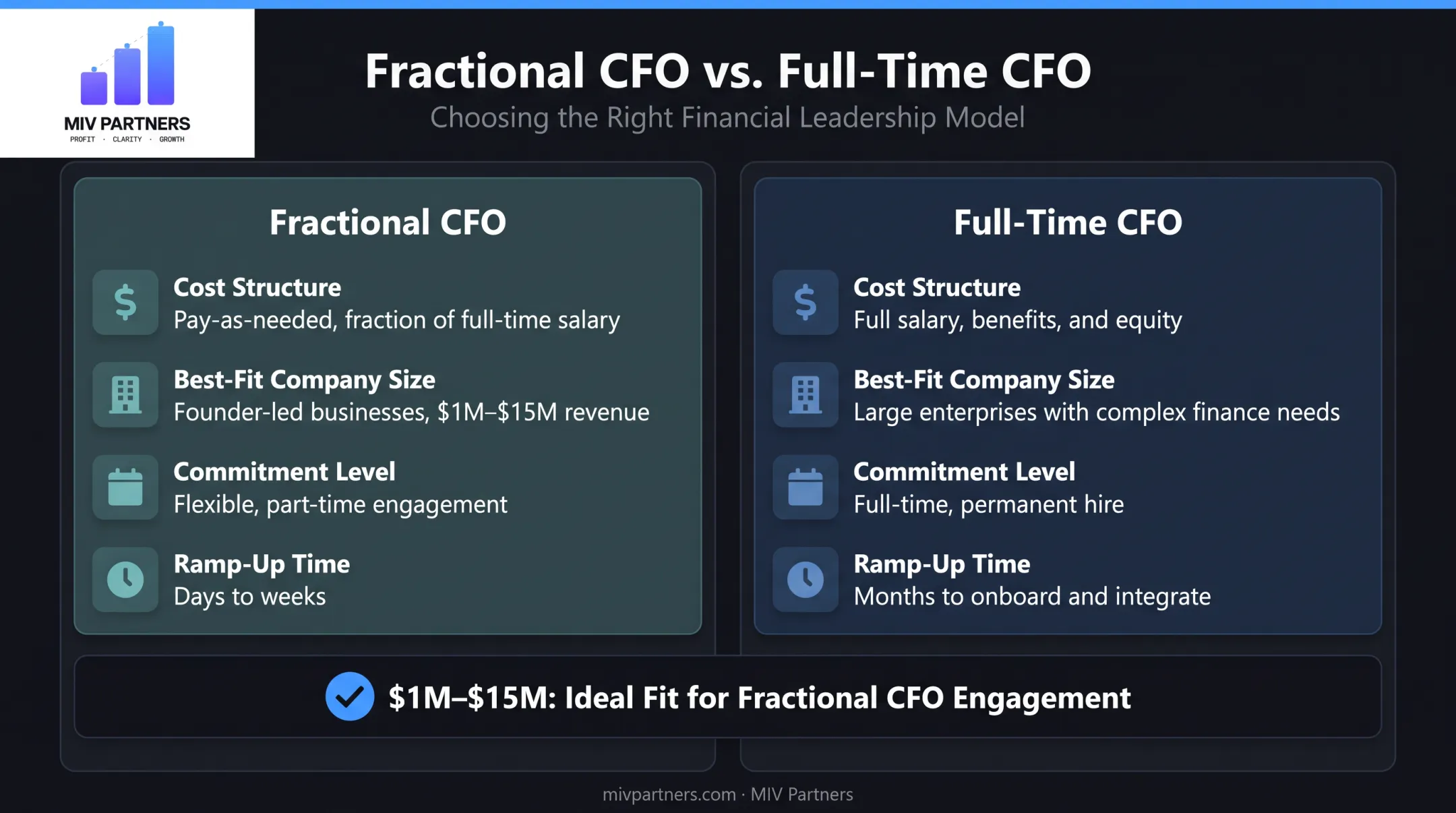 MIV PARTNERS
PROFIT · CLARITY · GROWTH

Fractional CFO vs. Full-Time CFO
Choosing the Right Financial Leadership Model

Fractional CFO

Cost Structure
Pay-as-needed, fraction of full-time salary

Best-Fit Company Size
Founder-led businesses, \$1M–\$15M revenue

Commitment Level
Flexible, part-time engagement

Ramp-Up Time
Days to weeks

Full-Time CFO

Cost Structure
Full salary, benefits, and equity

Best-Fit Company Size
Large enterprises with complex finance needs

Commitment Level
Full-time, permanent hire

Ramp-Up Time
Months to onboard and integrate

\$1M–\$15M: Ideal Fit for Fractional CFO Engagement

mivpartners.com · MIV Partners